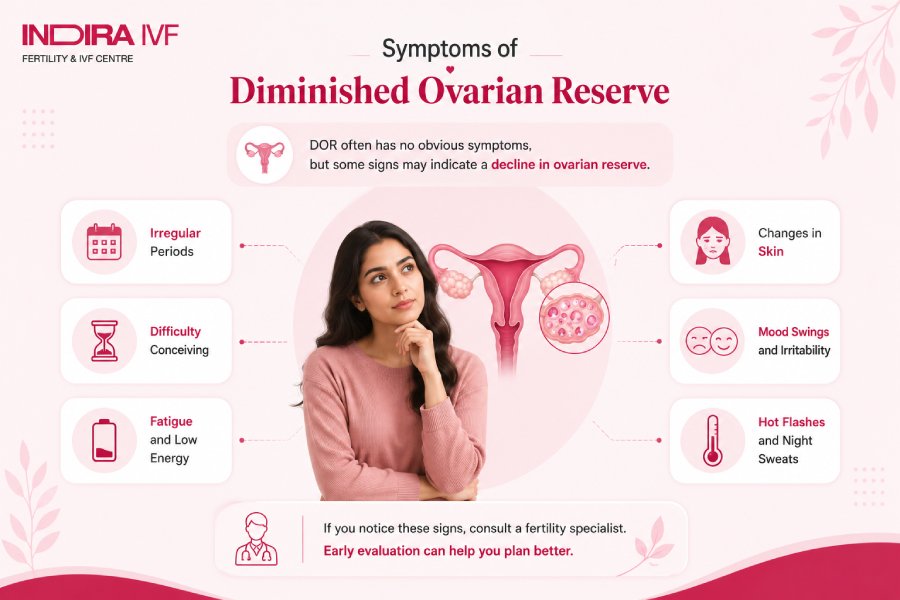 INDIRA IVF
FERTILITY & IVF CENTRE

Symptoms of
Diminished Ovarian Reserve

DOR often has no obvious symptoms, but some signs may indicate a decline in ovarian reserve.

Irregular Periods

Difficulty Conceiving

Fatigue and Low Energy

Changes in Skin

Mood Swings and Irritability

Hot Flashes and Night Sweats

If you notice these signs, consult a fertility specialist.
Early evaluation can help you plan better.